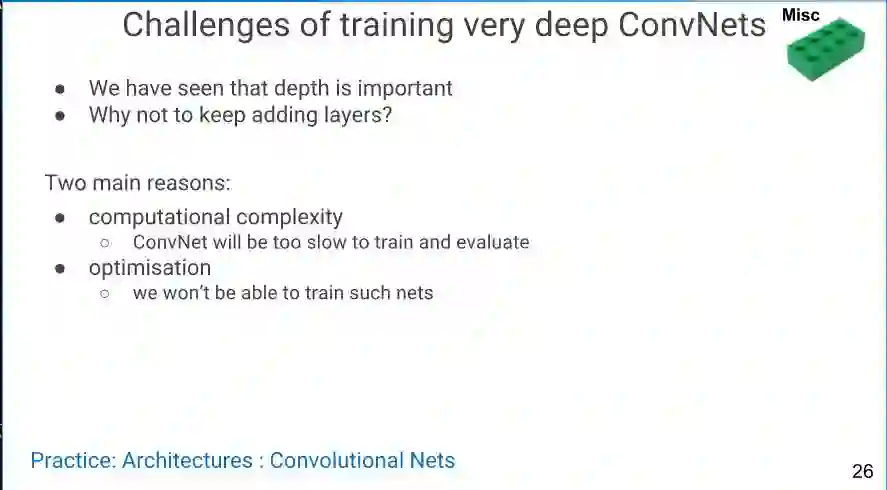 Challenges of training very deep ConvNets

Misc

- We have seen that depth is important
- Why not to keep adding layers?

Two main reasons:

- computational complexity
  - ConvNet will be too slow to train and evaluate
- optimisation
  - we won't be able to train such nets

Practice: Architectures : Convolutional Nets

26